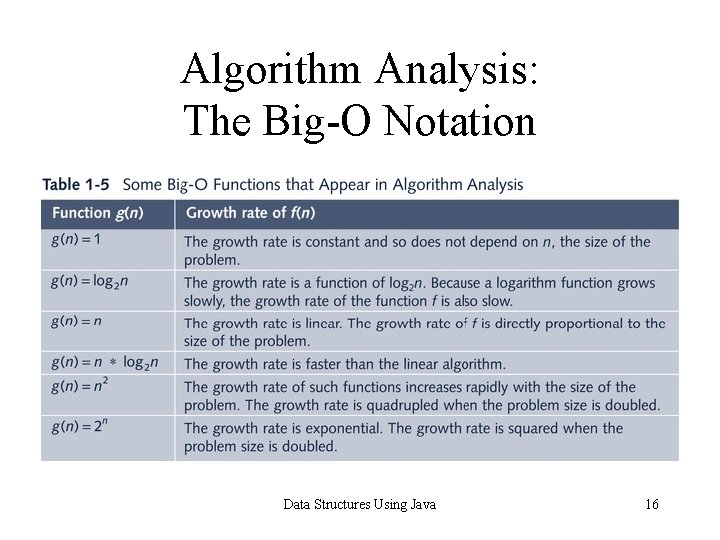 Algorithm Analysis:
The Big-O Notation

Table 1-5 Some Big-O Functions that Appear in Algorithm Analysis

| Function $g(n)$ | Growth rate of $f(n)$ |
|---|---|
| $g(n) = 1$ | The growth rate is constant and so does not depend on $n$, the size of the problem. |
| $g(n) = \log_2 n$ | The growth rate is a function of $\log_2 n$. Because a logarithm function grows slowly, the growth rate of the function $f$ is also slow. |
| $g(n) = n$ | The growth rate is linear. The growth rate of $f$ is directly proportional to the size of the problem. |
| $g(n) = n * \log_2 n$ | The growth rate is faster than the linear algorithm. |
| $g(n) = n^2$ | The growth rate of such functions increases rapidly with the size of the problem. The growth rate is quadrupled when the problem size is doubled. |
| $g(n) = 2^n$ | The growth rate is exponential. The growth rate is squared when the problem size is doubled. |

Data Structures Using Java

16